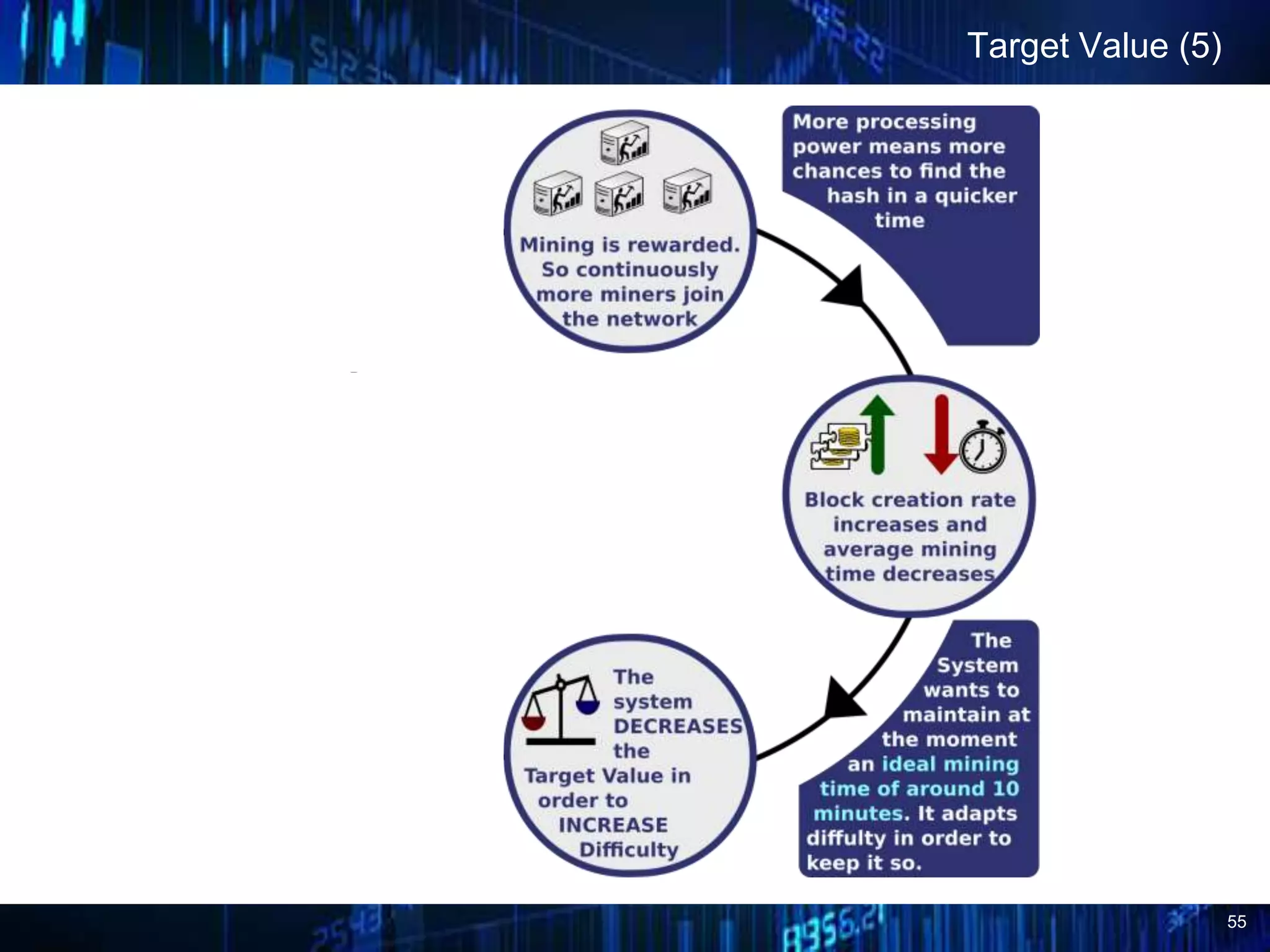 Target Value (5)

Mining is rewarded. So continuously more miners join the network

More processing power means more chances to find the hash in a quicker time

Block creation rate increases and average mining time decreases

The System wants to maintain at the moment an ideal mining time of around 10 minutes. It adapts diffulty in order to keep it so.

The system DECREASES the Target Value in order to INCREASE Difficulty

55